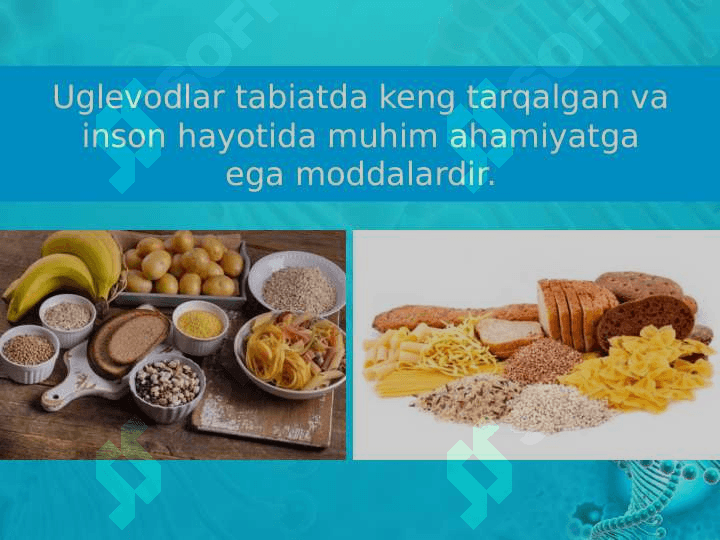 Uglevodlar tabiatda keng tarqalgan va inson hayotida muhim ahamiyatga ega moddalardir.